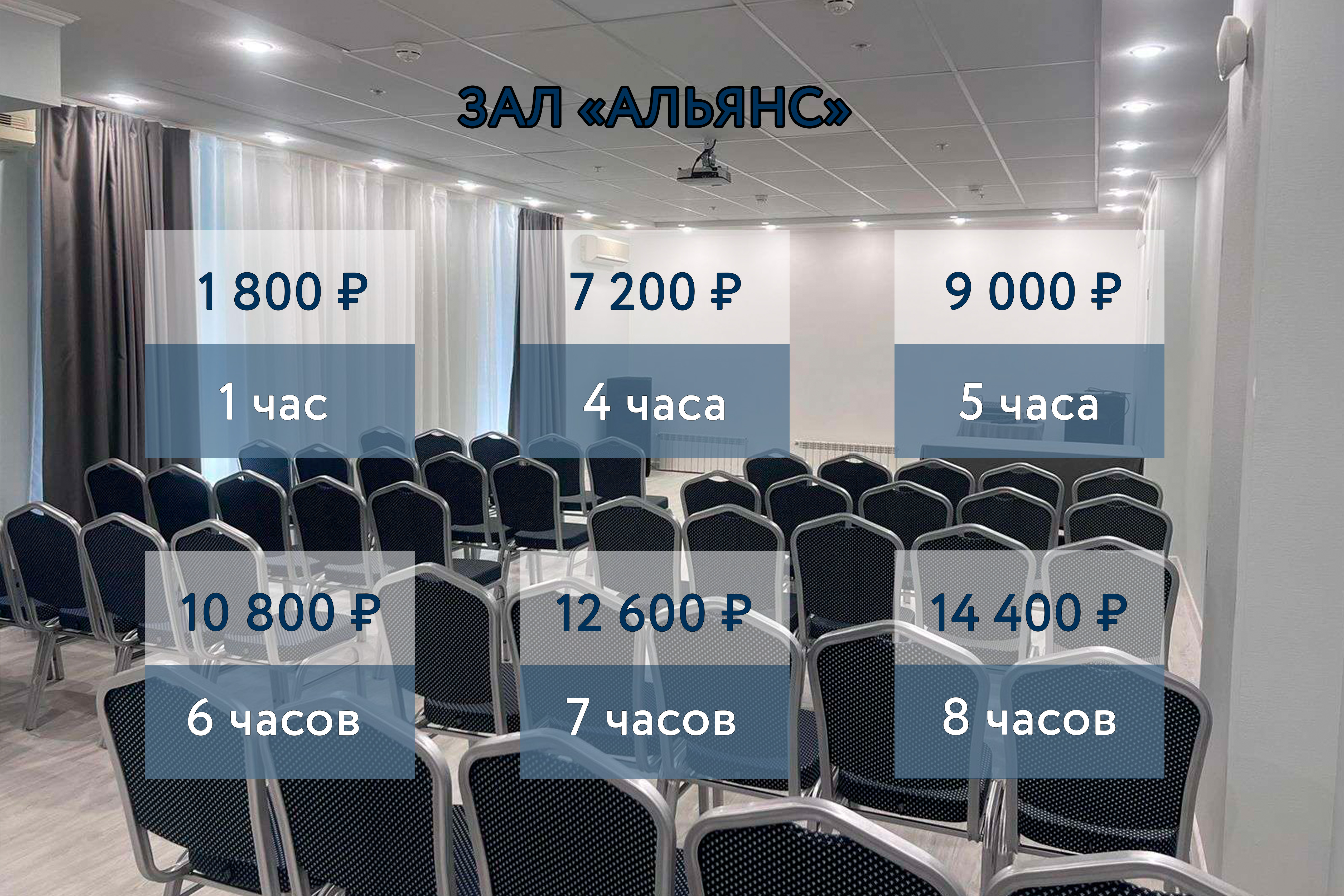 ЗАЛ «АЛЬЯНС»

1 800 ₽

1 час

7 200 ₽

4 часа

9 000 ₽

5 часа

10 800 ₽

6 часов

12 600 ₽

7 часов

14 400 ₽

8 часов